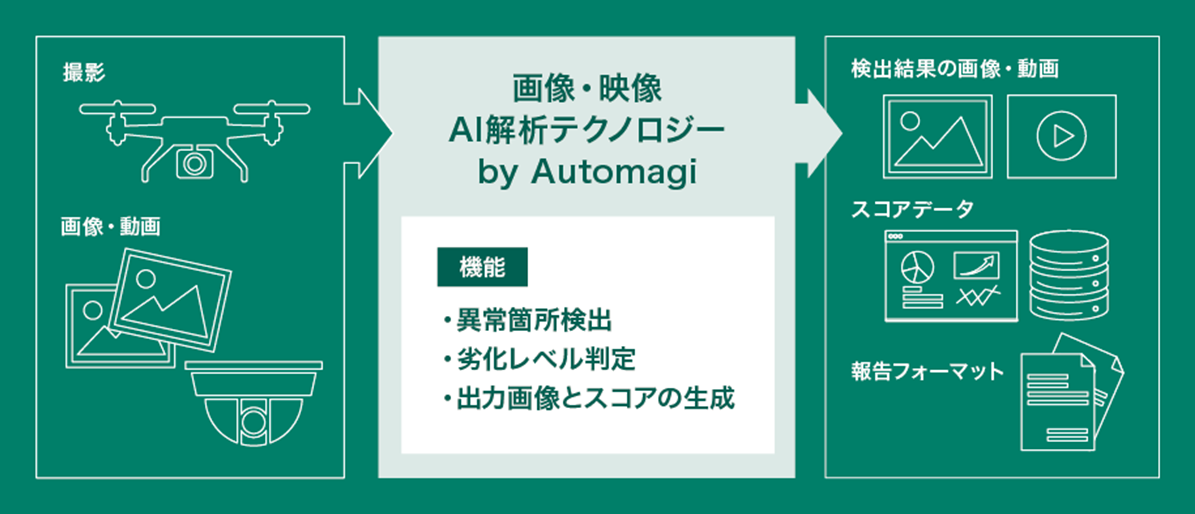 撮影

画像・動画

画像・映像
AI解析テクノロジー
by Automagi

機能

・異常箇所検出
・劣化レベル判定
・出力画像とスコアの生成

検出結果の画像・動画

スコアデータ

報告フォーマット